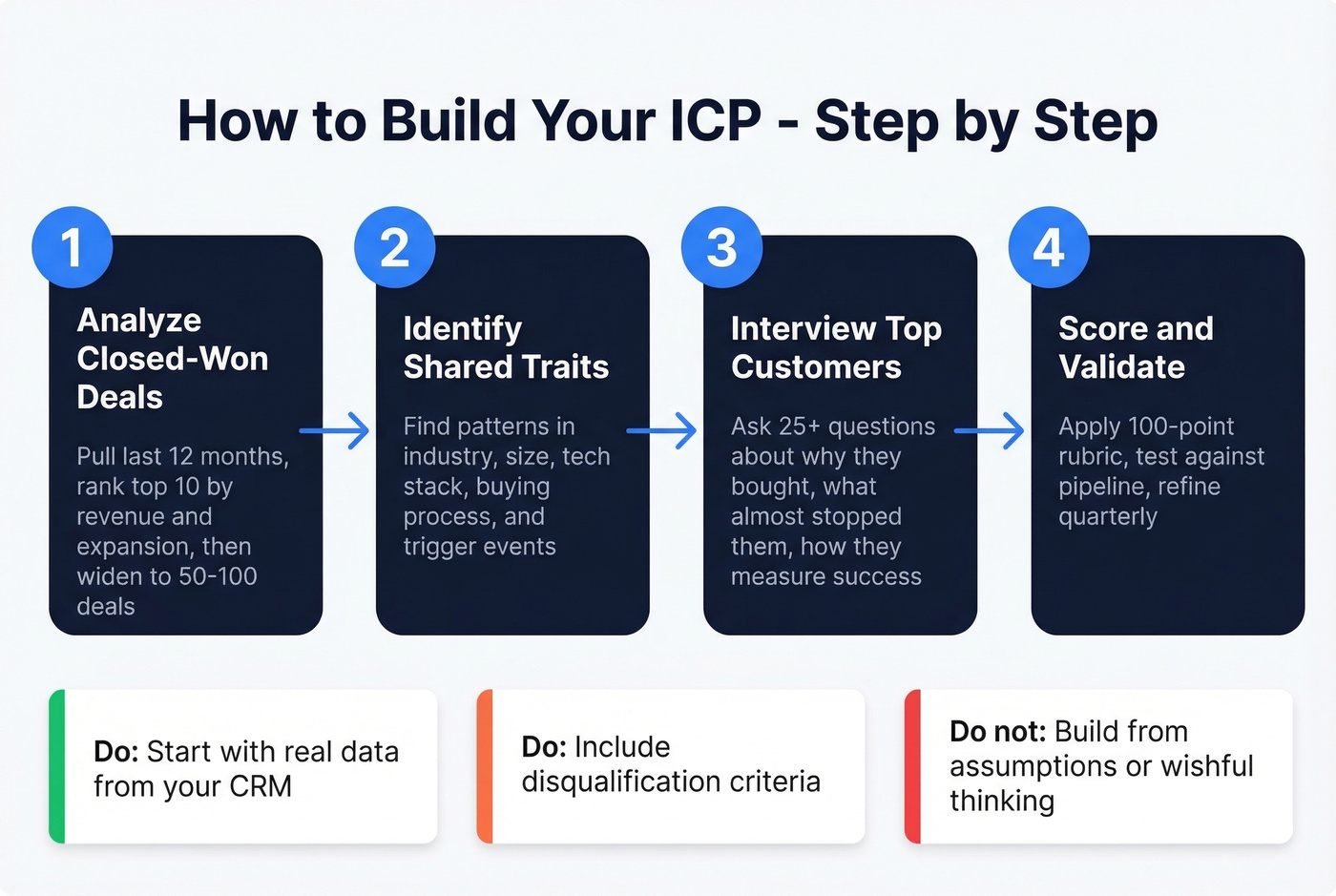 How to Build Your ICP - Step by Step

1
Analyze Closed-Won Deals
Pull last 12 months, rank top 10 by revenue and expansion, then widen to 50-100 deals

2
Identify Shared Traits
Find patterns in industry, size, tech stack, buying process, and trigger events

3
Interview Top Customers
Ask 25+ questions about why they bought, what almost stopped them, how they measure success

4
Score and Validate
Apply 100-point rubric, test against pipeline, refine quarterly

Do: Start with real data from your CRM

Do: Include disqualification criteria

Do not: Build from assumptions or wishful thinking